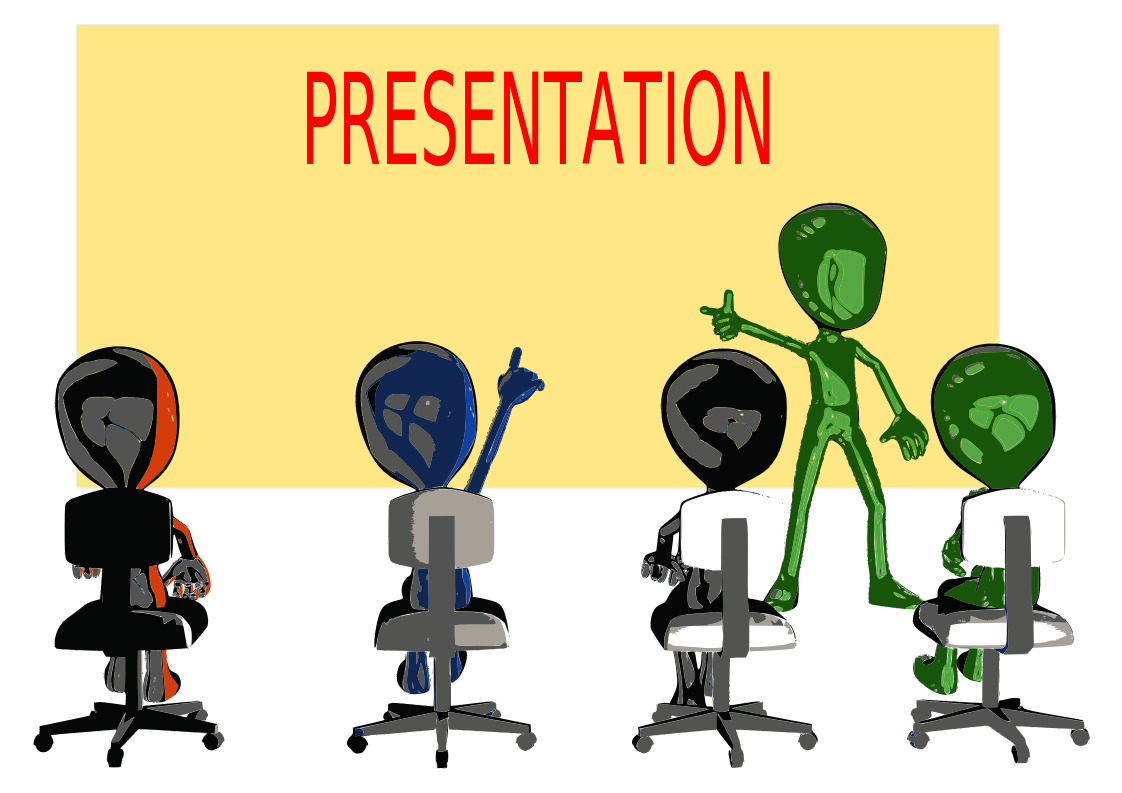 PRESENTATION